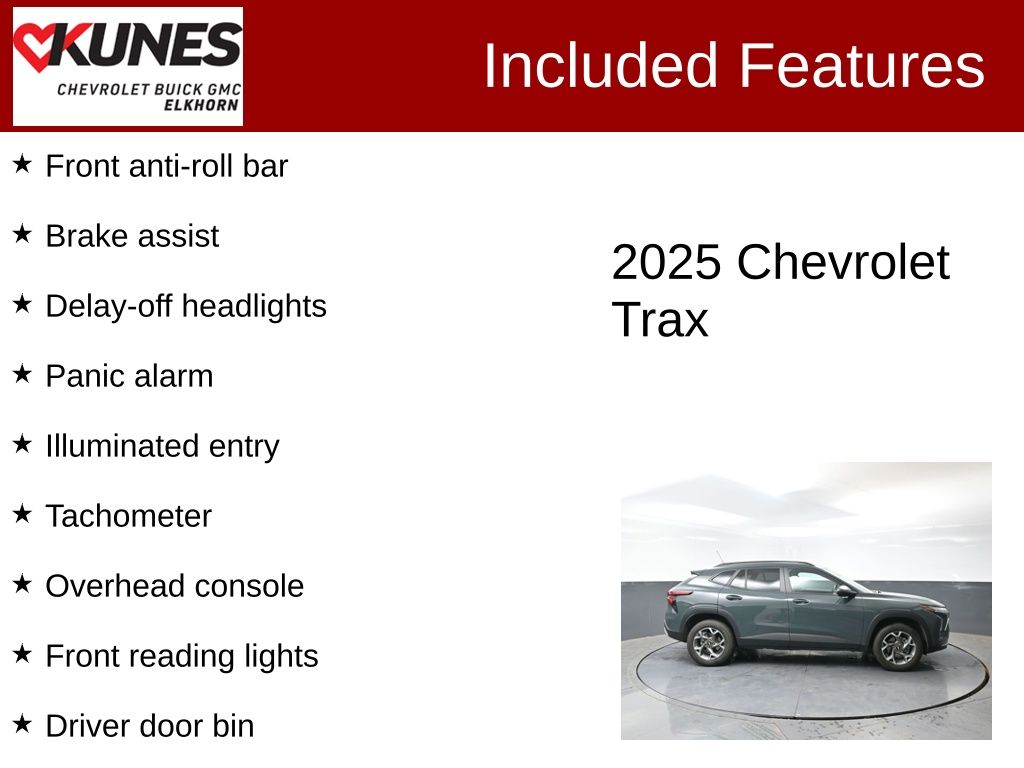 KUNES
CHEVROLET BUICK GMC
ELKHORN

Included Features

★ Front anti-roll bar

★ Brake assist

★ Delay-off headlights

★ Panic alarm

★ Illuminated entry

★ Tachometer

★ Overhead console

★ Front reading lights

★ Driver door bin

2025 Chevrolet Trax